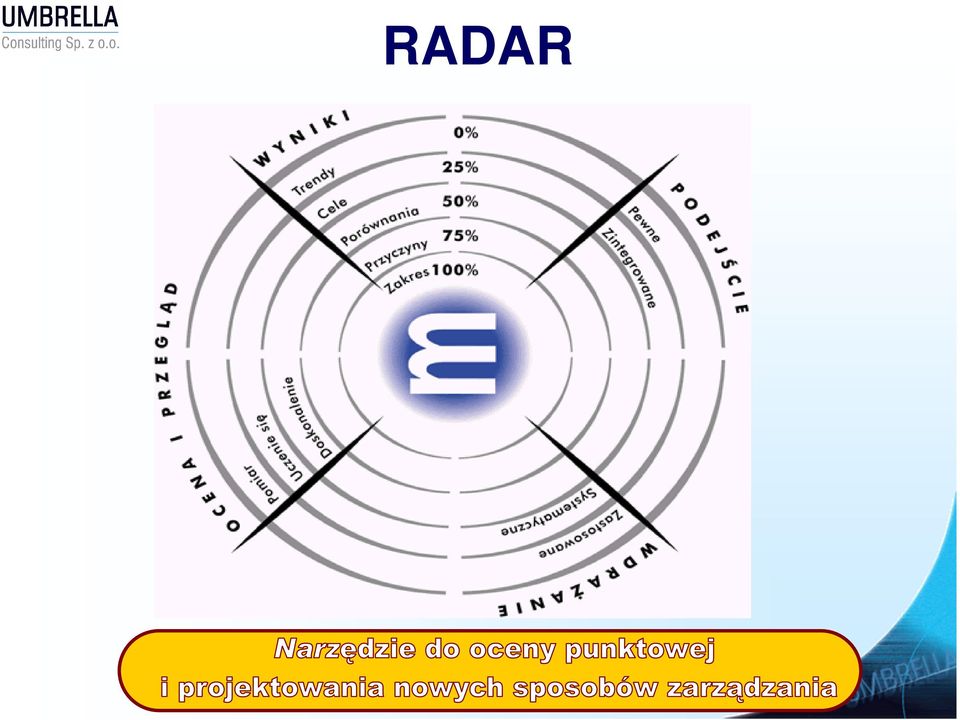 UMBRELLA
Consulting Sp. z o.o.

RADAR

WYNIKI
Trendy
Cele
Porównania
Przyczyny
Zakres

0%
25%
50%
75%
100%

PODEJŚCIE
Pewne
Zintegrowane

WDRAŻANIE
Zastosowane
Systematyczne

OCENA I PRZEGLĄD
Pomiar
Uczenie się
Doskonalenie

Narzędzie do oceny punktowej
i projektowania nowych sposobów zarządzania

UMBRELLA